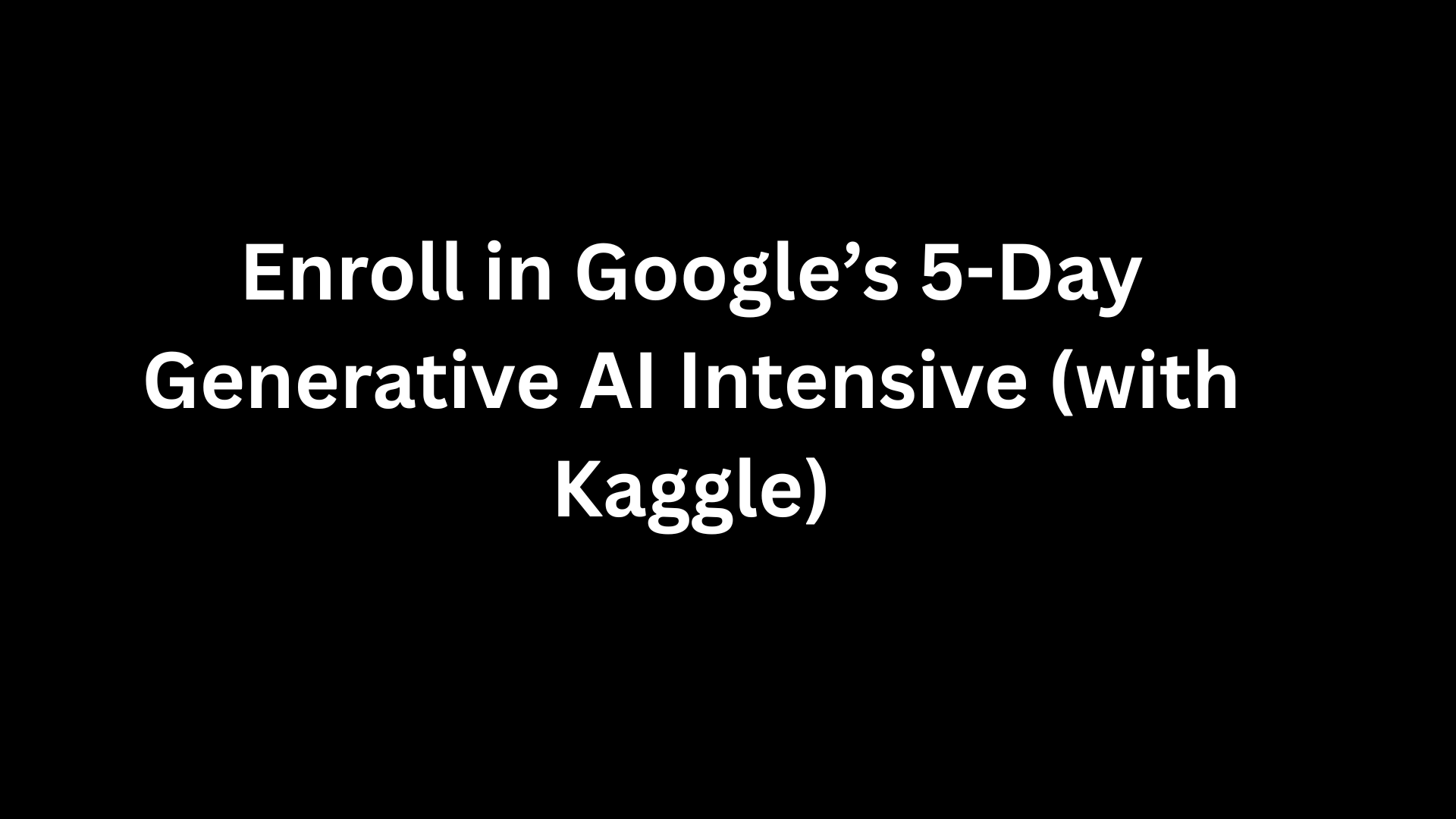 Enroll in Google’s 5-Day Generative AI Intensive (with Kaggle)